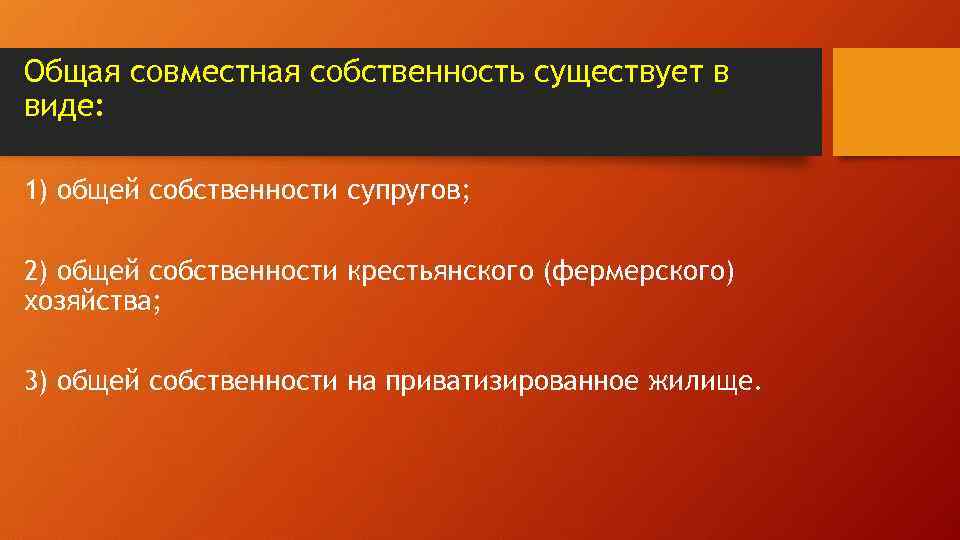 Общая совместная собственность существует в виде:

1) общей собственности супругов;

2) общей собственности крестьянского (фермерского) хозяйства;

3) общей собственности на приватизированное жилище.